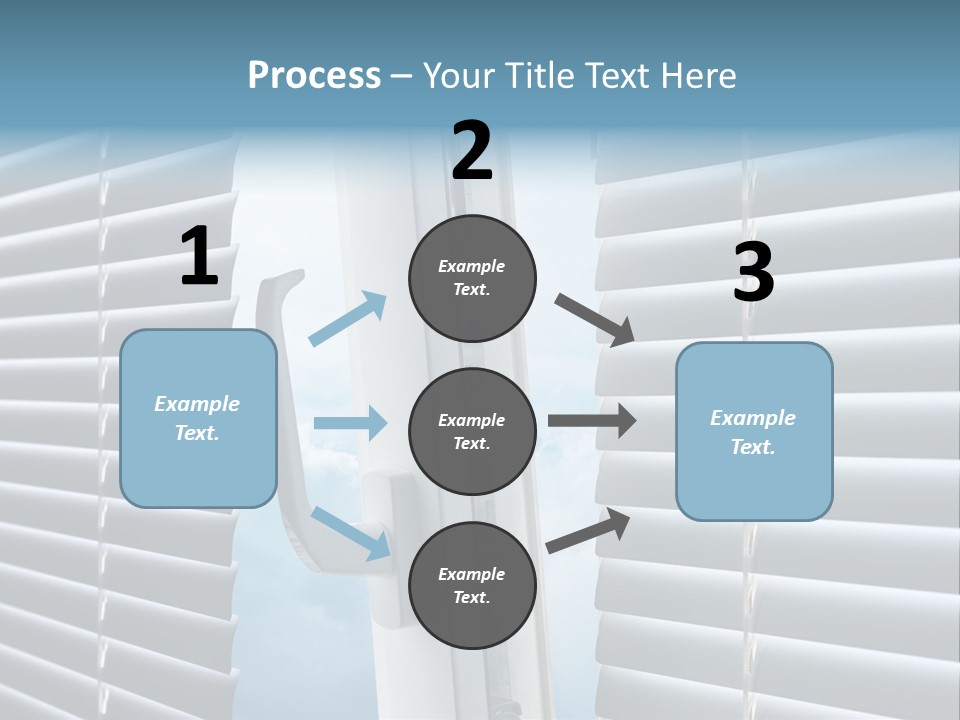 Process – Your Title Text Here

1

Example Text.

2

Example Text.

Example Text.

Example Text.

3

Example Text.